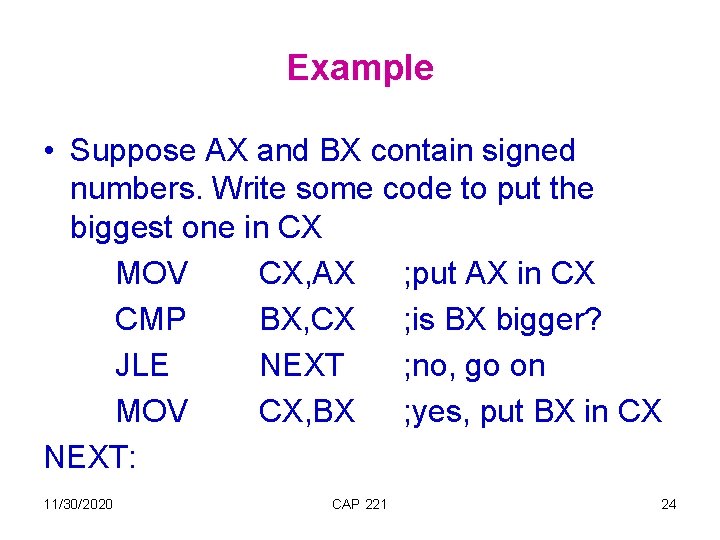 Example

• Suppose AX and BX contain signed numbers. Write some code to put the biggest one in CX

MOV CX,AX ;put AX in CX
CMP BX,CX ;is BX bigger?
JLE NEXT ;no, go on
MOV CX,BX ;yes, put BX in CX
NEXT:

11/30/2020 CAP 221 24